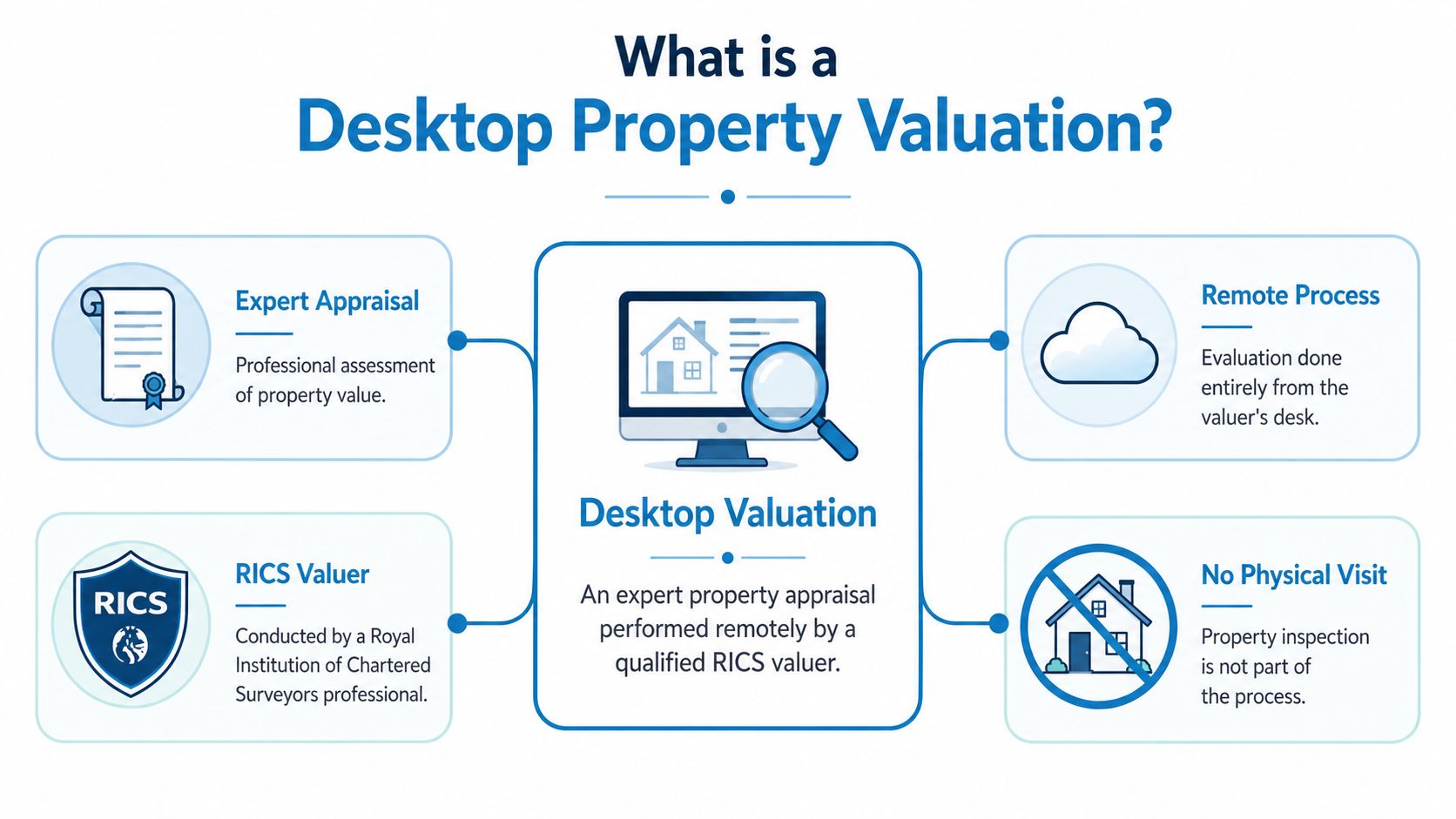 What is a
Desktop Property Valuation?

Expert Appraisal

Professional assessment of property value.

RICS

RICS Valuer

Conducted by a Royal Institution of Chartered Surveyors professional.

Desktop Valuation

An expert property appraisal performed remotely by a qualified RICS valuer.

Remote Process

Evaluation done entirely from the valuer's desk.

No Physical Visit

Property inspection is not part of the process.